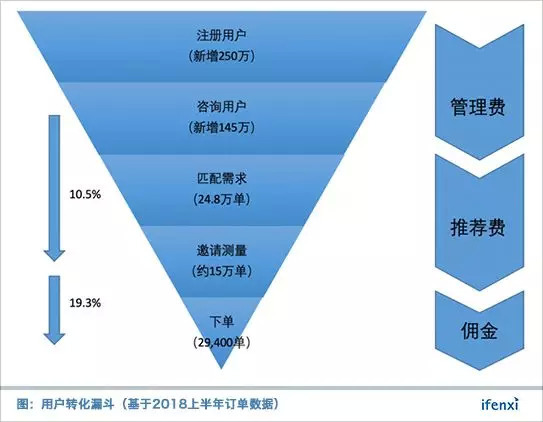 注册用户
（新增250万）

咨询用户
（新增145万）

匹配需求
（24.8万单）

邀请测量
（约15万单）

下单
（29,400单）

10.5%

19.3%

管理费

推荐费

佣金

图：用户转化漏斗（基于2018上半年订单数据）

ifenxi